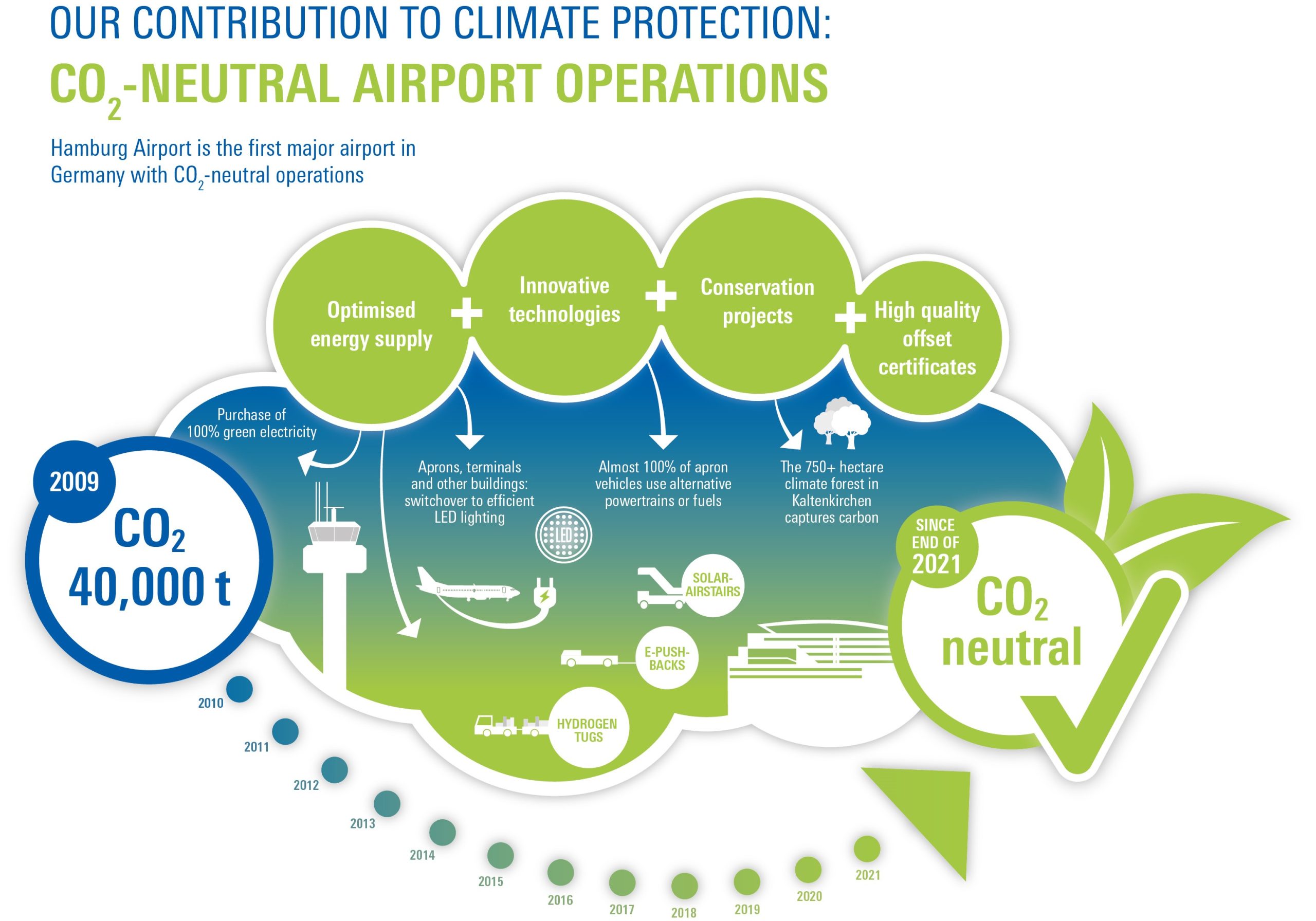 OUR CONTRIBUTION TO CLIMATE PROTECTION:

$CO_2$-NEUTRAL AIRPORT OPERATIONS

Hamburg Airport is the first major airport in Germany with $CO_2$-neutral operations

Optimised energy supply + Innovative technologies + Conservation projects + High quality offset certificates

Purchase of 100% green electricity

Aprons, terminals and other buildings: switchover to efficient LED lighting

LED

Almost 100% of apron vehicles use alternative powertrains or fuels

The 750+ hectare climate forest in Kaltenkirchen captures carbon

2009

$CO_2$
40,000 t

SOLAR-AIRSTAIRS

E-PUSH-BACKS

HYDROGEN TUGS

SINCE END OF 2021

$CO_2$
neutral

2010

2011

2012

2013

2014

2015

2016

2017

2018

2019

2020

2021